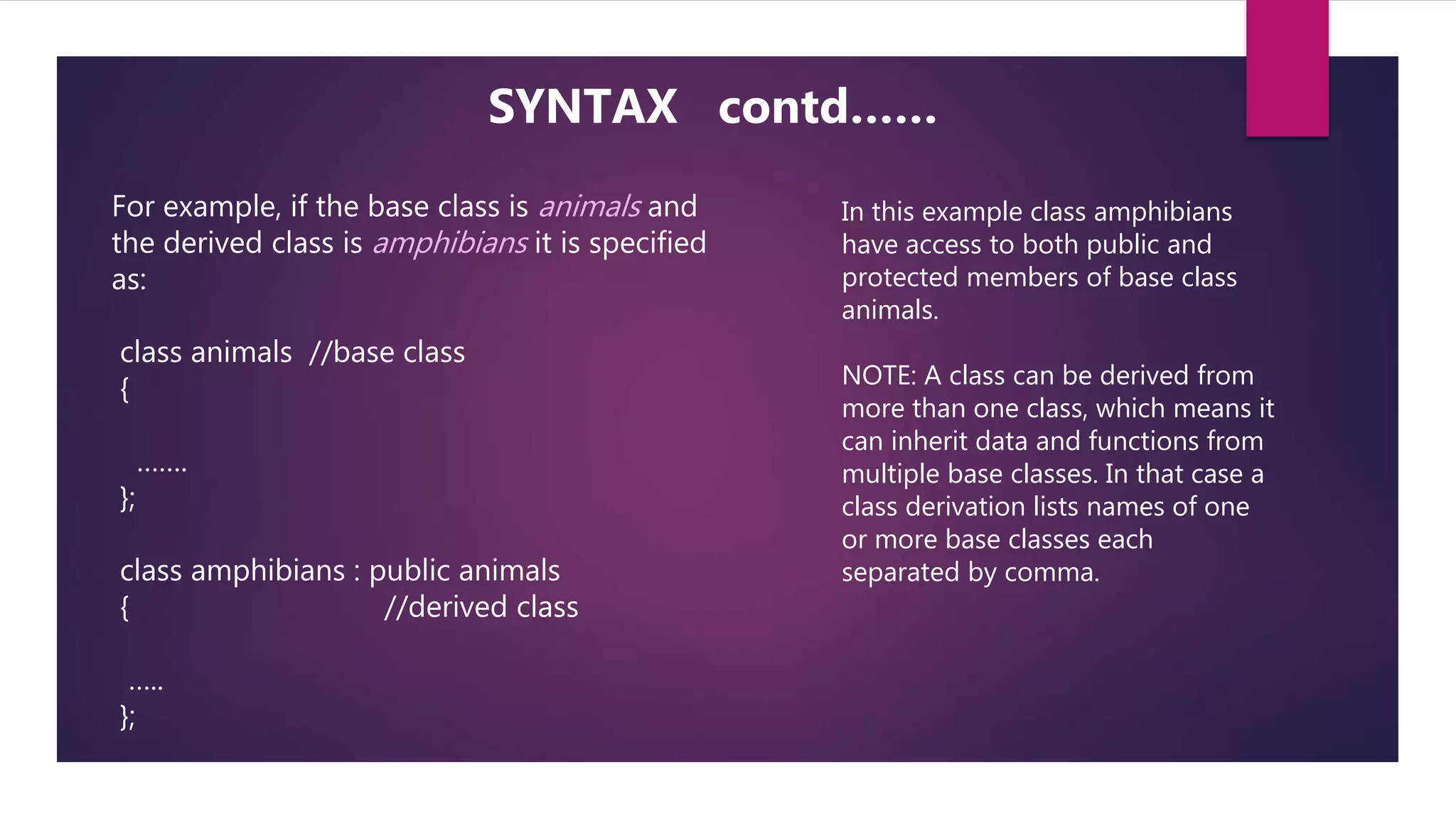 SYNTAX contd……

For example, if the base class is animals and the derived class is amphibians it is specified as:

class animals //base class
{

…….
};

class amphibians : public animals
{ //derived class

…..
};

In this example class amphibians have access to both public and protected members of base class animals.

NOTE: A class can be derived from more than one class, which means it can inherit data and functions from multiple base classes. In that case a class derivation lists names of one or more base classes each separated by comma.